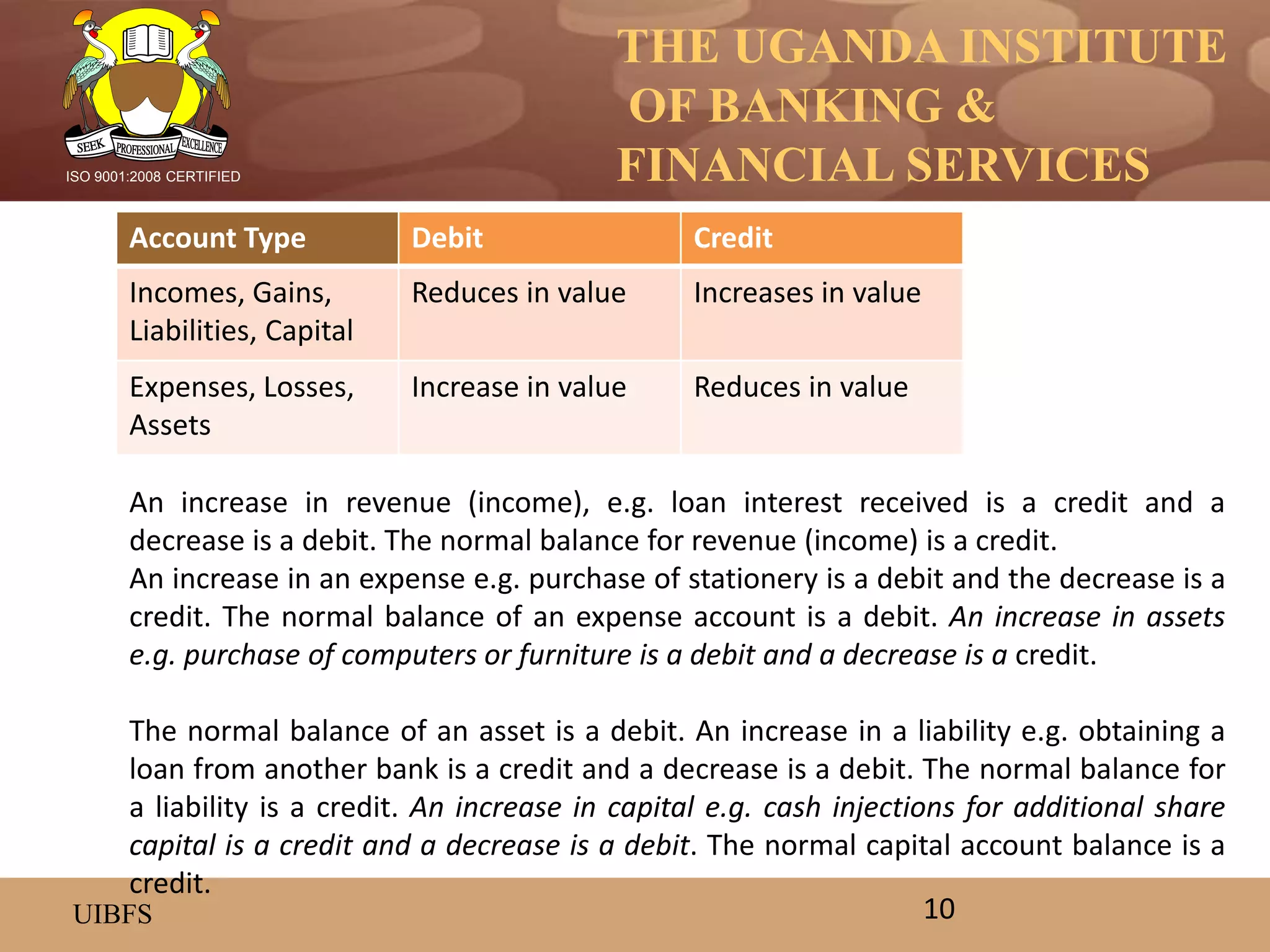 SEEK PROFESSIONAL EXCELLENCE

ISO 9001:2008 CERTIFIED

THE UGANDA INSTITUTE OF BANKING & FINANCIAL SERVICES

| Account Type | Debit | Credit |
|---|---|---|
| Incomes, Gains, Liabilities, Capital | Reduces in value | Increases in value |
| Expenses, Losses, Assets | Increase in value | Reduces in value |

An increase in revenue (income), e.g. loan interest received is a credit and a decrease is a debit. The normal balance for revenue (income) is a credit.
An increase in an expense e.g. purchase of stationery is a debit and the decrease is a credit. The normal balance of an expense account is a debit. An increase in assets e.g. purchase of computers or furniture is a debit and a decrease is a credit.

The normal balance of an asset is a debit. An increase in a liability e.g. obtaining a loan from another bank is a credit and a decrease is a debit. The normal balance for a liability is a credit. An increase in capital e.g. cash injections for additional share capital is a credit and a decrease is a debit. The normal capital account balance is a credit.

UIBFS

10